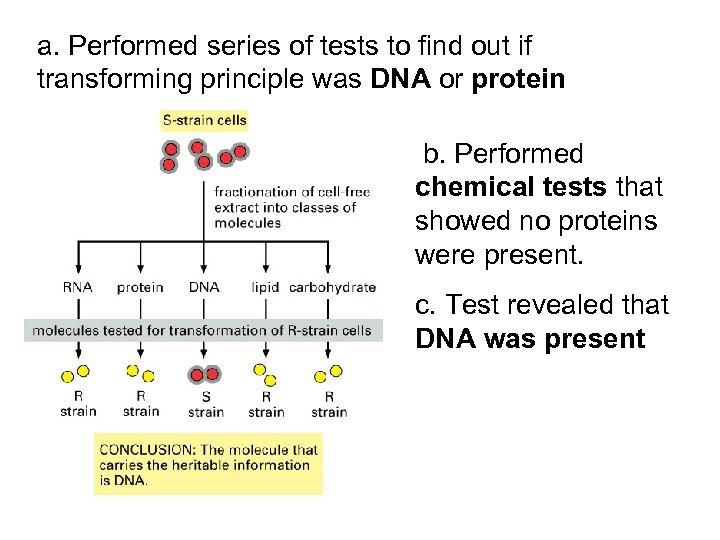 a. Performed series of tests to find out if transforming principle was DNA or protein

S-strain cells

fractionation of cell-free extract into classes of molecules

RNA protein DNA lipid carbohydrate

molecules tested for transformation of R-strain cells

R strain R strain S strain R strain R strain

CONCLUSION: The molecule that carries the heritable information is DNA.

b. Performed chemical tests that showed no proteins were present.

c. Test revealed that DNA was present